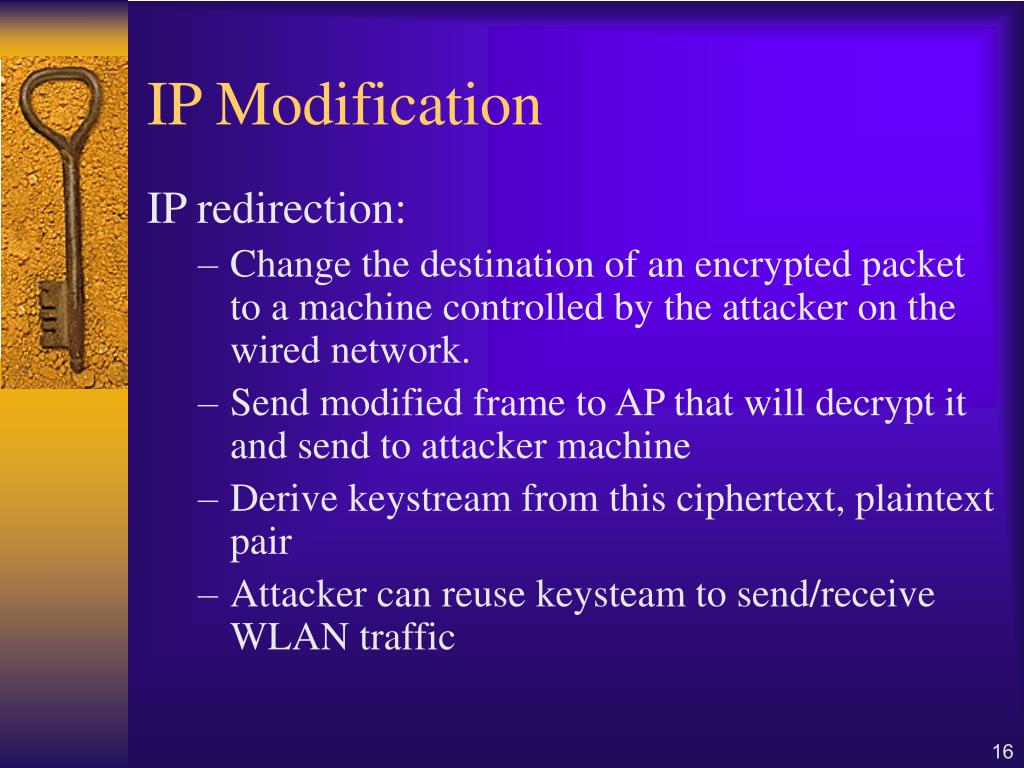 IP Modification

IP redirection:

– Change the destination of an encrypted packet to a machine controlled by the attacker on the wired network.

– Send modified frame to AP that will decrypt it and send to attacker machine

– Derive keystream from this ciphertext, plaintext pair

– Attacker can reuse keysteam to send/receive WLAN traffic

16